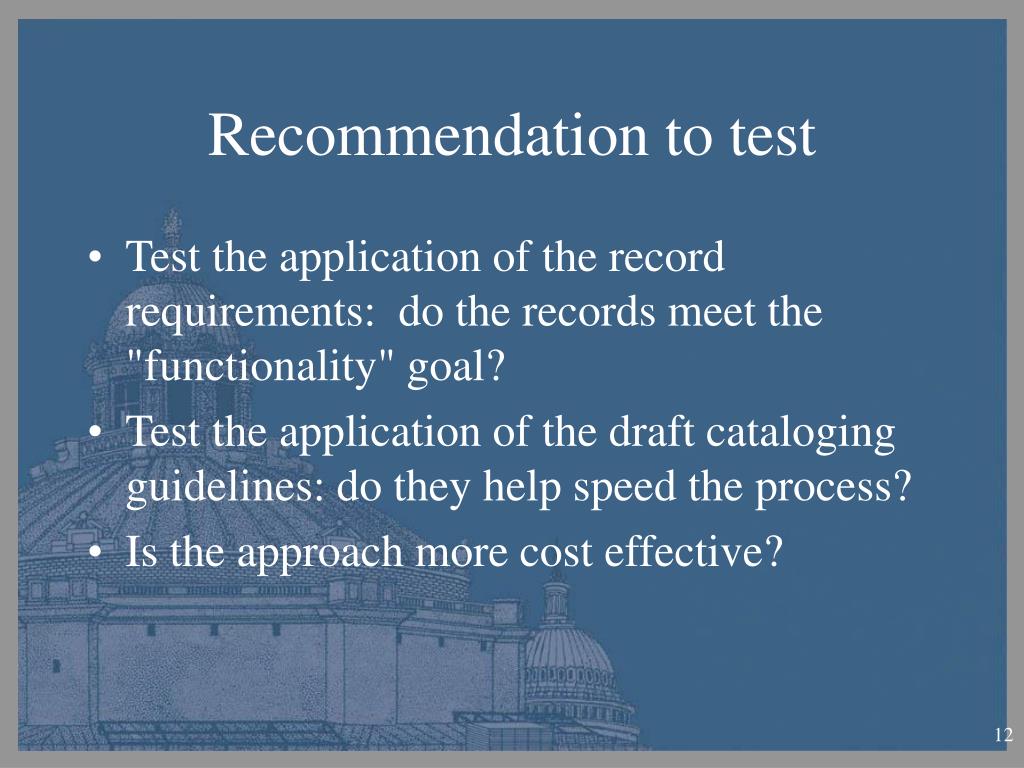 Recommendation to test

• Test the application of the record requirements: do the records meet the "functionality" goal?
• Test the application of the draft cataloging guidelines: do they help speed the process?
• Is the approach more cost effective?

12